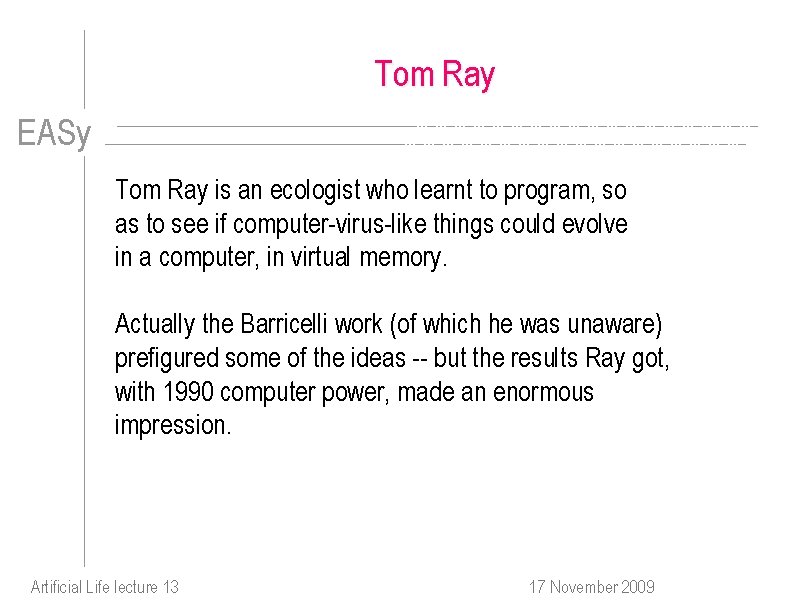 Tom Ray

EASy

Tom Ray is an ecologist who learnt to program, so as to see if computer-virus-like things could evolve in a computer, in virtual memory.

Actually the Barricelli work (of which he was unaware) prefigured some of the ideas -- but the results Ray got, with 1990 computer power, made an enormous impression.

Artificial Life lecture 13

17 November 2009